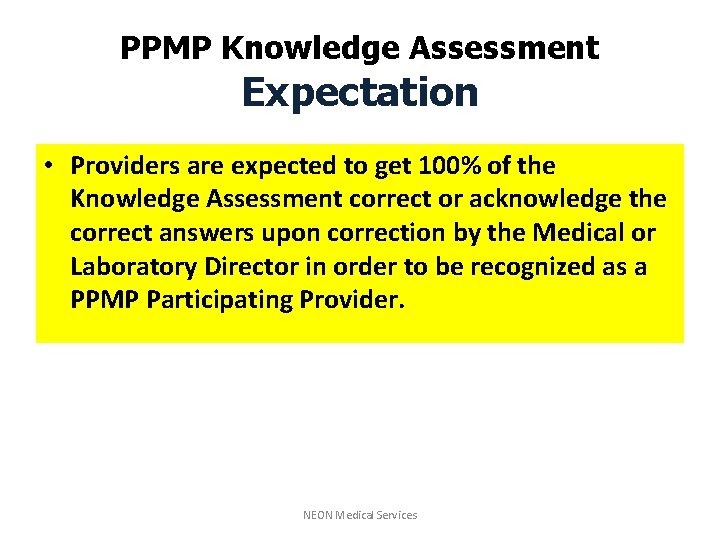 PPMP Knowledge Assessment
Expectation

• Providers are expected to get 100% of the Knowledge Assessment correct or acknowledge the correct answers upon correction by the Medical or Laboratory Director in order to be recognized as a PPMP Participating Provider.

NEON Medical Services